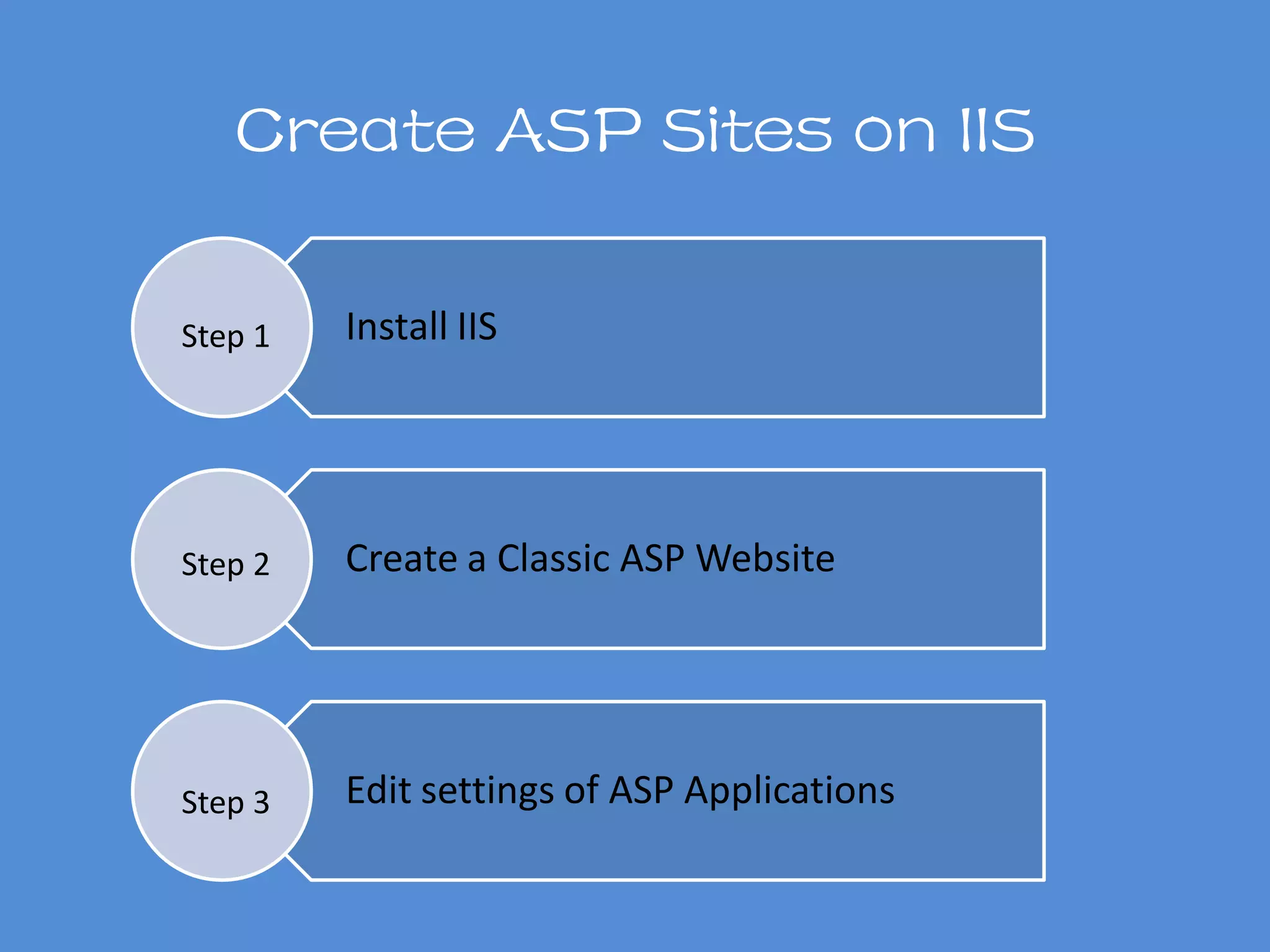 Create ASP Sites on IIS

Step 1

Install IIS

Step 2

Create a Classic ASP Website

Step 3

Edit settings of ASP Applications